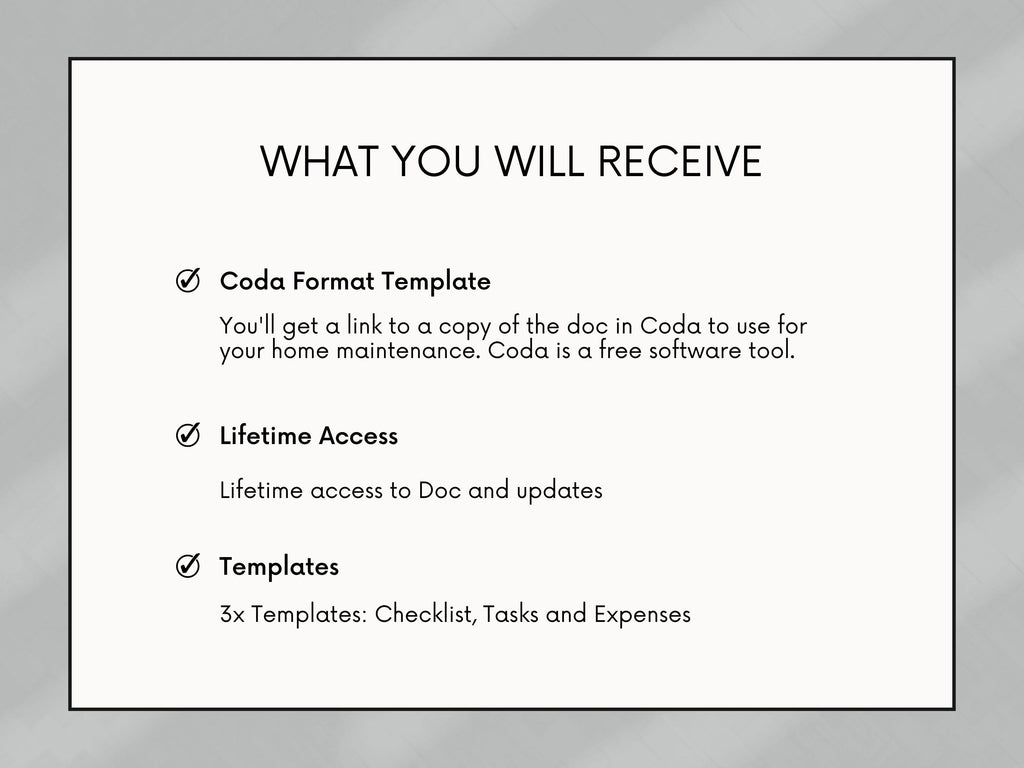 WHAT YOU WILL RECEIVE

Coda Format Template

You'll get a link to a copy of the doc in Coda to use for your home maintenance. Coda is a free software tool.

Lifetime Access

Lifetime access to Doc and updates

Templates

3x Templates: Checklist, Tasks and Expenses